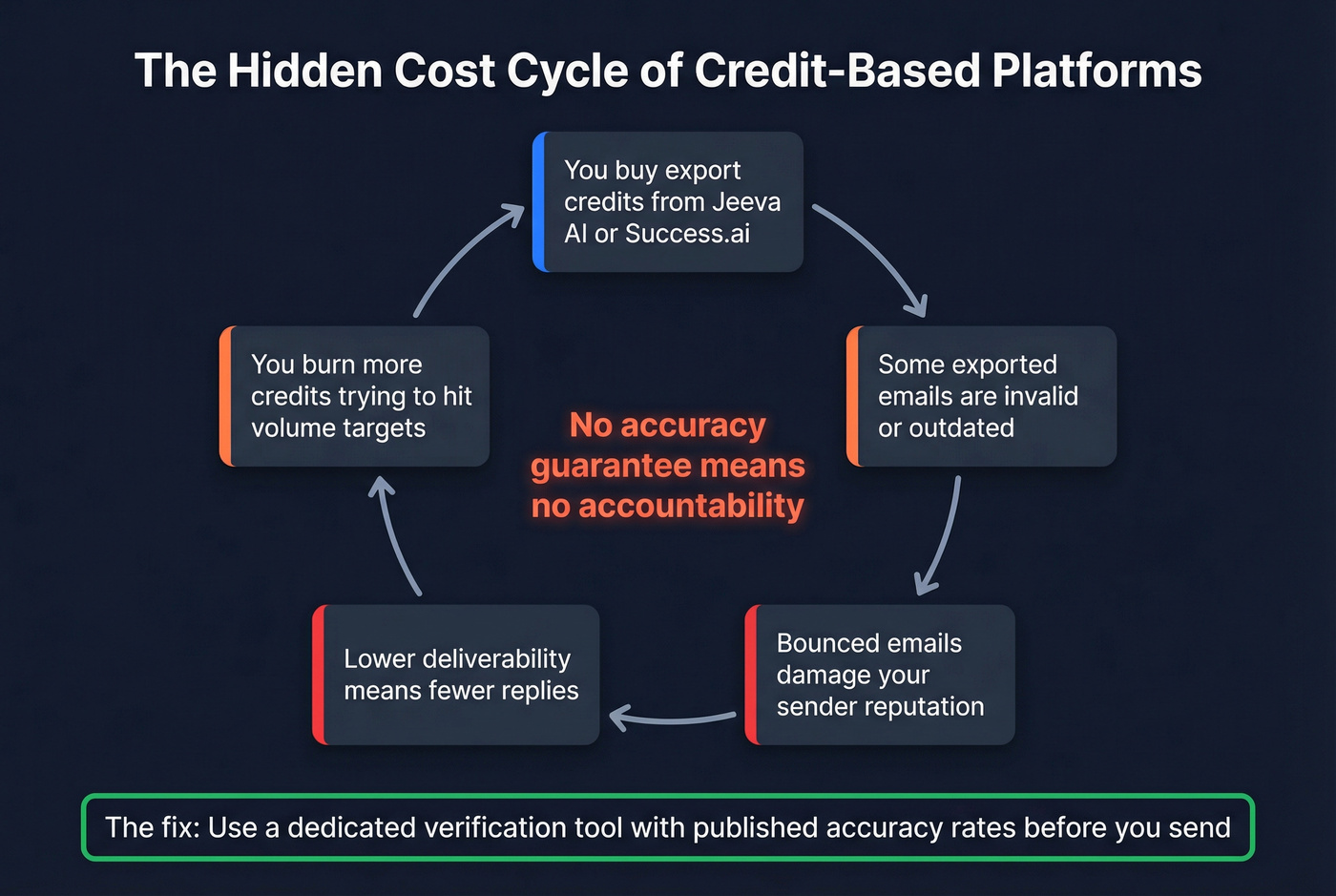 The Hidden Cost Cycle of Credit-Based Platforms

You buy export credits from Jeeva AI or Success.ai

Some exported emails are invalid or outdated

Bounced emails damage your sender reputation

Lower deliverability means fewer replies

You burn more credits trying to hit volume targets

No accuracy guarantee means no accountability

The fix: Use a dedicated verification tool with published accuracy rates before you send